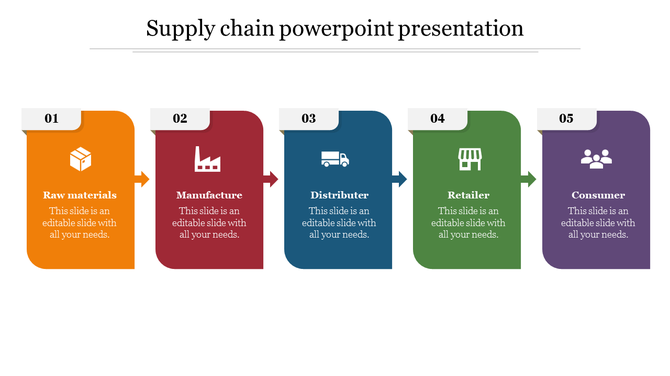 Supply chain powerpoint presentation

01

Raw materials

This slide is an editable slide with all your needs.

02

Manufacture

This slide is an editable slide with all your needs.

03

Distributer

This slide is an editable slide with all your needs.

04

Retailer

This slide is an editable slide with all your needs.

05

Consumer

This slide is an editable slide with all your needs.